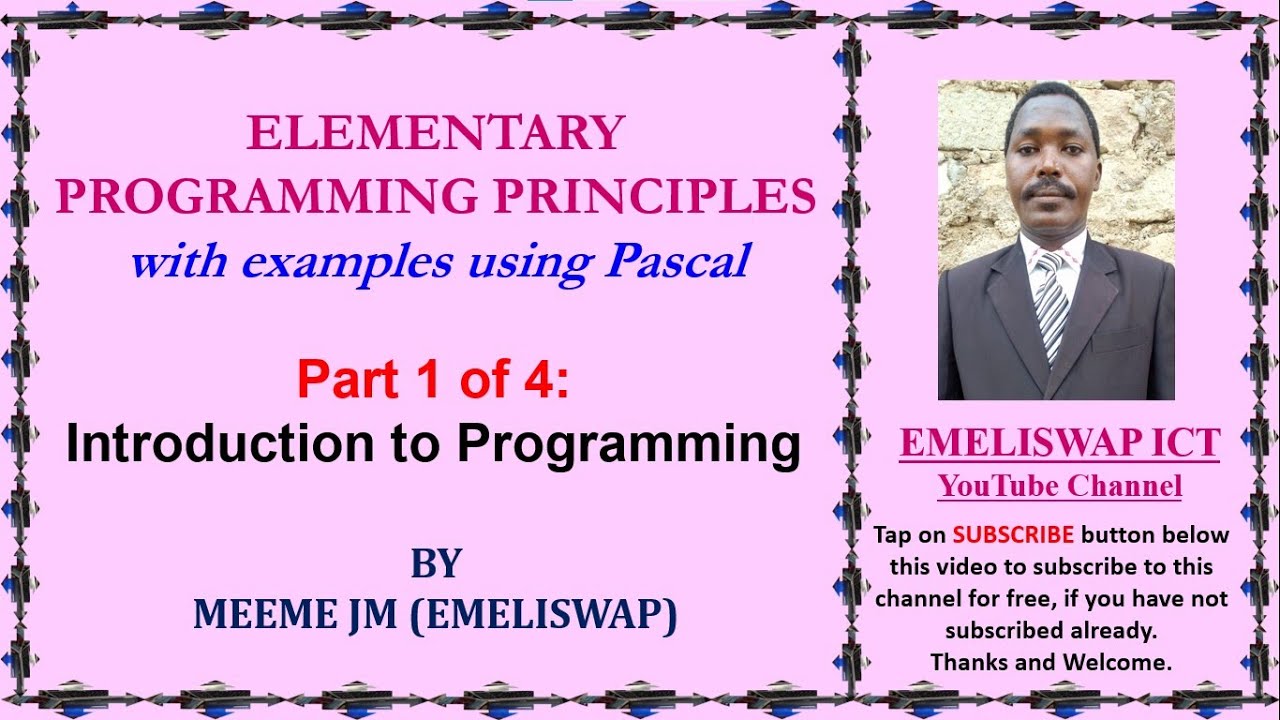 ELEMENTARY PROGRAMMING PRINCIPLES
with examples using Pascal

Part 1 of 4:
Introduction to Programming

BY
MEEME JM (EMELISWAP)

EMELISWAP ICT
YouTube Channel

Tap on SUBSCRIBE button below this video to subscribe to this channel for free, if you have not subscribed already.
Thanks and Welcome.